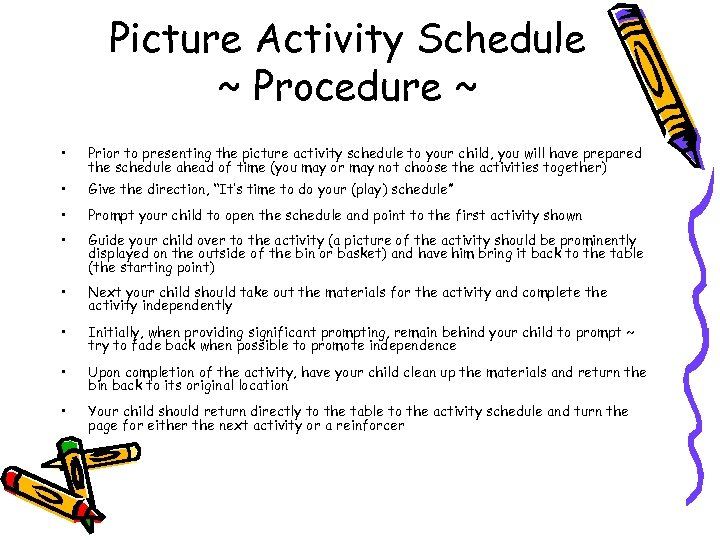 Picture Activity Schedule
~ Procedure ~

• Prior to presenting the picture activity schedule to your child, you will have prepared the schedule ahead of time (you may or may not choose the activities together)

• Give the direction, "It's time to do your (play) schedule"

• Prompt your child to open the schedule and point to the first activity shown

• Guide your child over to the activity (a picture of the activity should be prominently displayed on the outside of the bin or basket) and have him bring it back to the table (the starting point)

• Next your child should take out the materials for the activity and complete the activity independently

• Initially, when providing significant prompting, remain behind your child to prompt ~ try to fade back when possible to promote independence

• Upon completion of the activity, have your child clean up the materials and return the bin back to its original location

• Your child should return directly to the table to the activity schedule and turn the page for either the next activity or a reinforcer